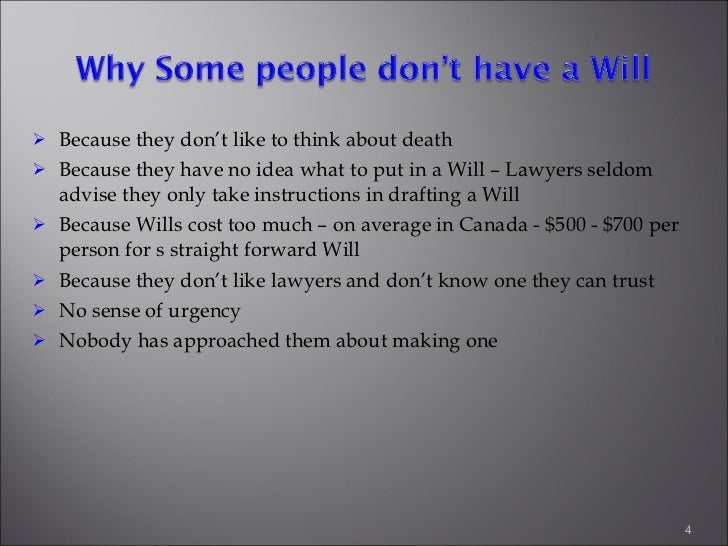 Why Some people don't have a Will

➢ Because they don't like to think about death
➢ Because they have no idea what to put in a Will – Lawyers seldom advise they only take instructions in drafting a Will
➢ Because Wills cost too much – on average in Canada - \$500 - \$700 per person for s straight forward Will
➢ Because they don't like lawyers and don't know one they can trust
➢ No sense of urgency
➢ Nobody has approached them about making one

4